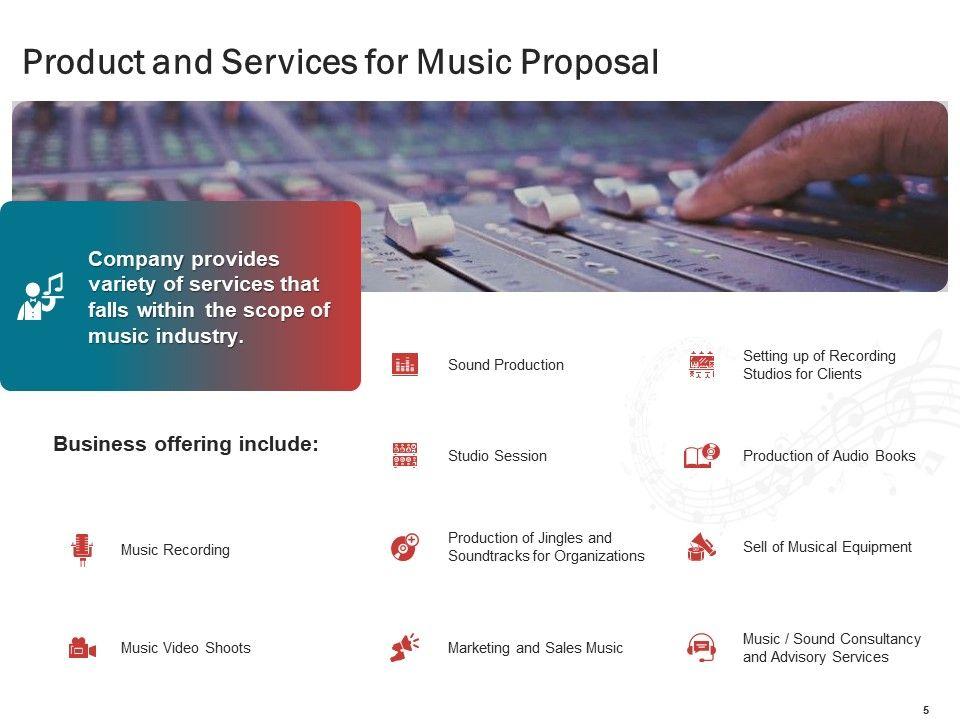 Product and Services for Music Proposal

Company provides variety of services that falls within the scope of music industry.

Business offering include:

Music Recording

Music Video Shoots

Sound Production

Studio Session

Production of Jingles and Soundtracks for Organizations

Marketing and Sales Music

Setting up of Recording Studios for Clients

Production of Audio Books

Sell of Musical Equipment

Music / Sound Consultancy and Advisory Services

5